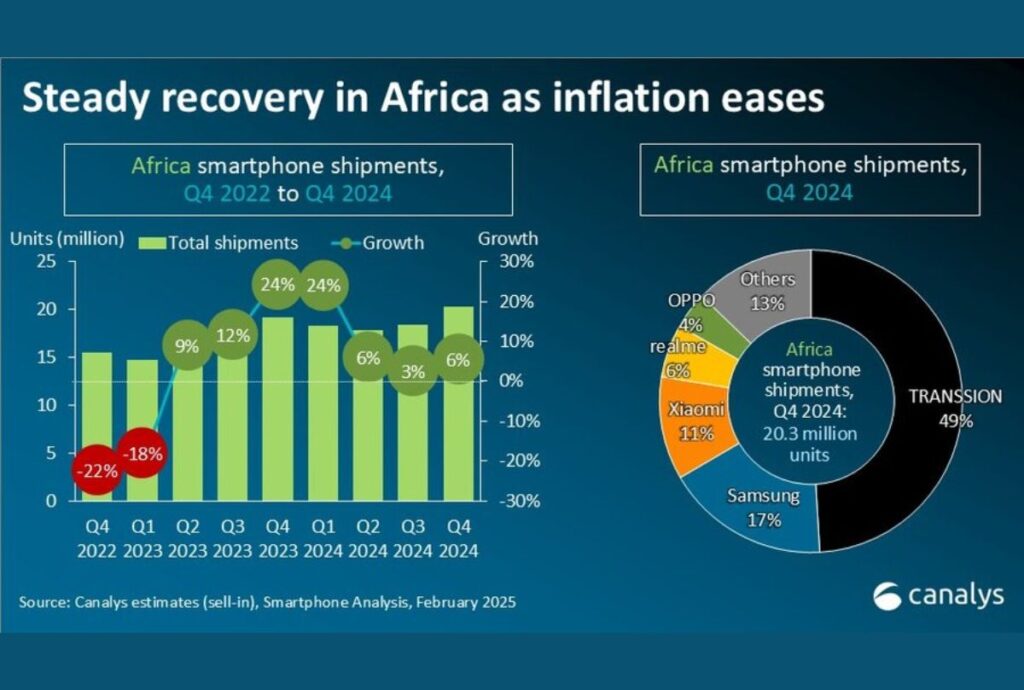 Steady recovery in Africa as inflation eases

Africa smartphone shipments, Q4 2022 to Q4 2024

Units (million) Total shipments Growth Growth

25
20
15
10
5
0

30%
20%
10%
0%
-10%
-20%
-30%

-22% -18% 9% 12% 24% 24% 6% 3% 6%

Q4 2022 Q1 2023 Q2 2023 Q3 2023 Q4 2023 Q1 2024 Q2 2024 Q3 2024 Q4 2024

Africa smartphone shipments, Q4 2024

Others 13%
OPPO 4%
realme 6%
Xiaomi 11%
Samsung 17%
TRANSSION 49%

Africa smartphone shipments, Q4 2024: 20.3 million units

Source: Canalys estimates (sell-in), Smartphone Analysis, February 2025

canalys